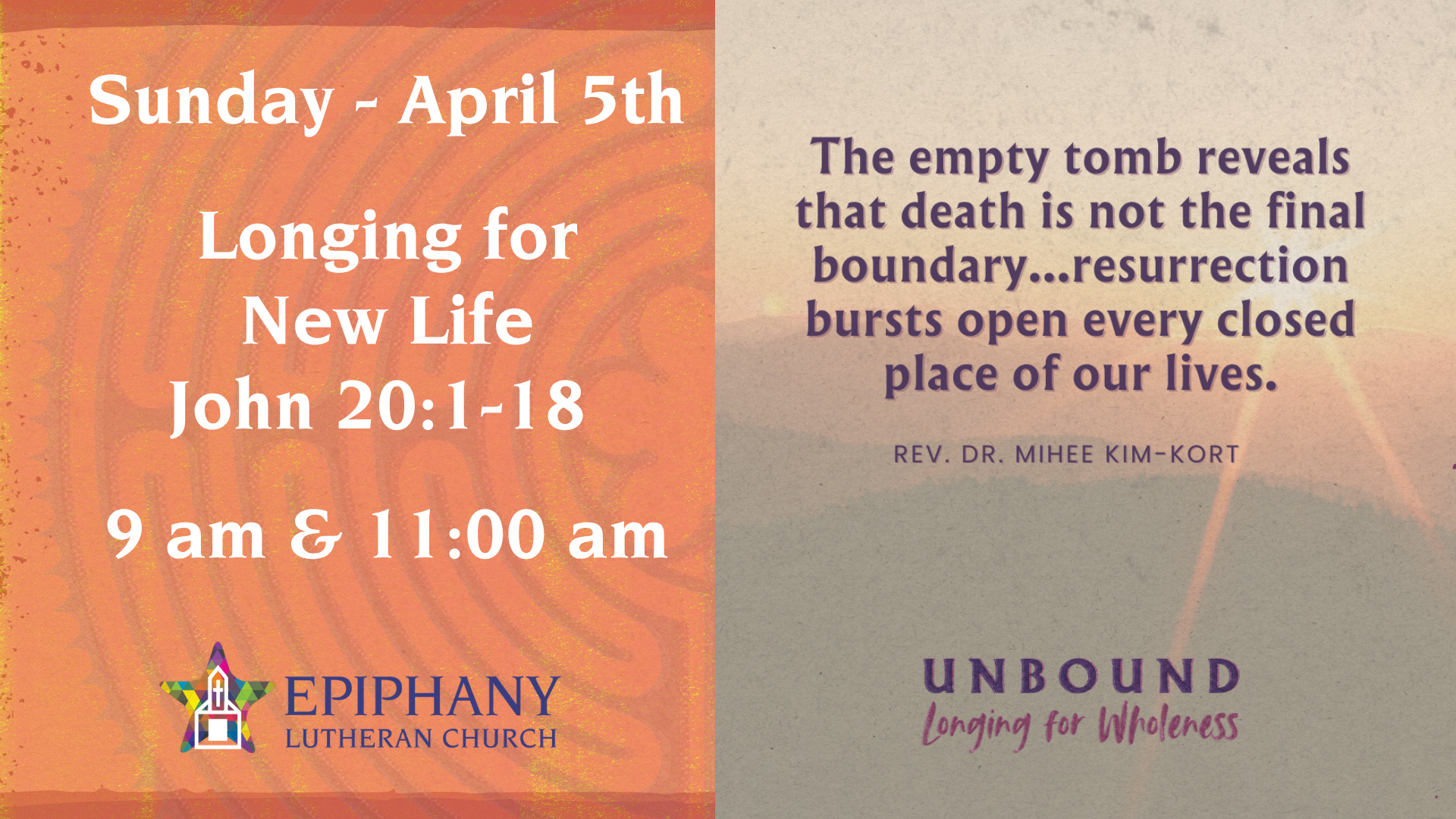 Sunday - April 5th

Longing for New Life
John 20:1-18

9 am & 11:00 am

EPIPHANY
LUTHERAN CHURCH

The empty tomb reveals that death is not the final boundary...resurrection bursts open every closed place of our lives.

REV. DR. MIHEE KIM-KORT

UNBOUND
Longing for Wholeness